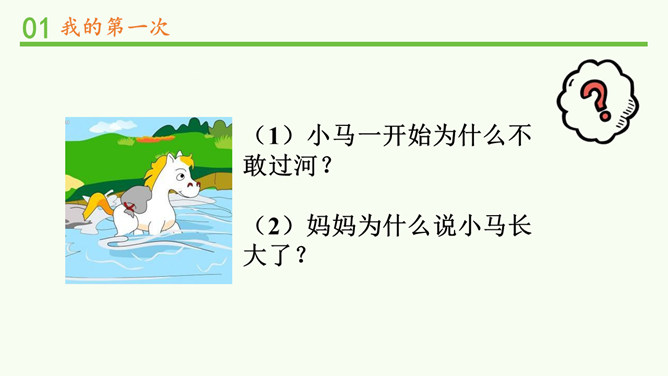 01 我的第一次

?

（1）小马一开始为什么不敢过河？

（2）妈妈为什么说小马长大了？